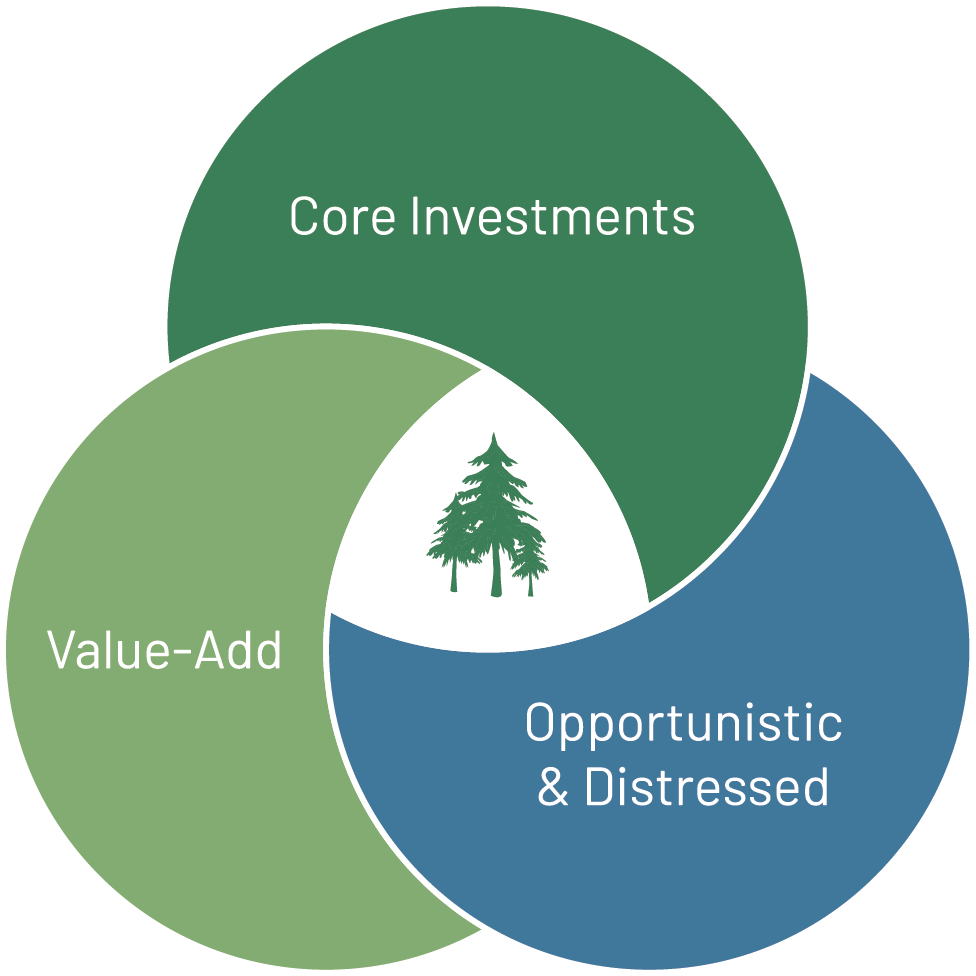 Core Investments

Value-Add

Opportunistic
& Distressed